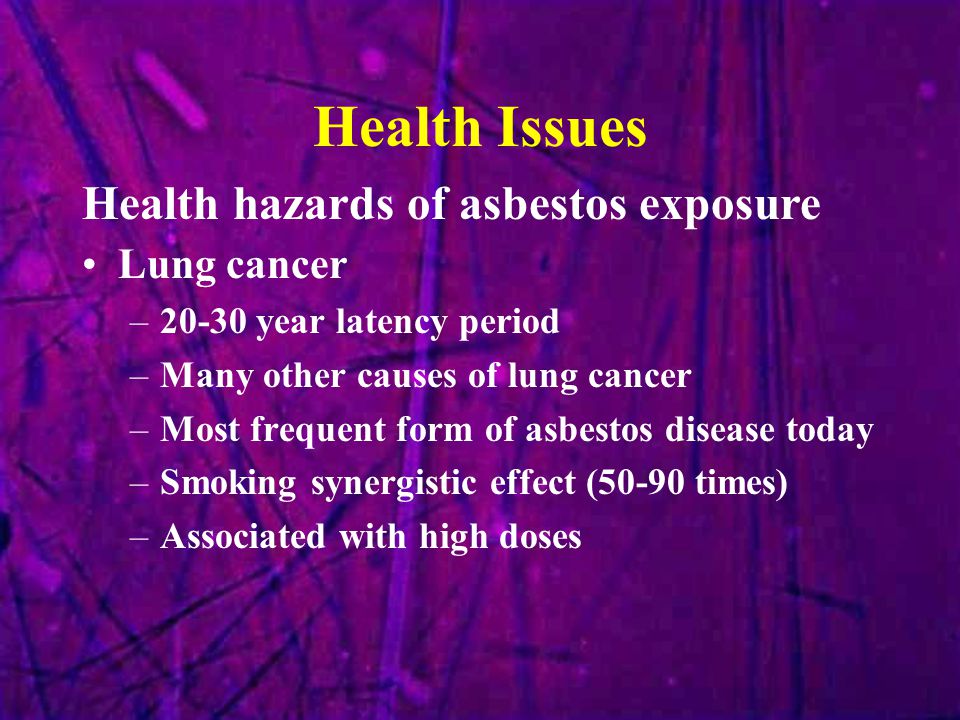 Health Issues

Health hazards of asbestos exposure

• Lung cancer
  – 20-30 year latency period
  – Many other causes of lung cancer
  – Most frequent form of asbestos disease today
  – Smoking synergistic effect (50-90 times)
  – Associated with high doses